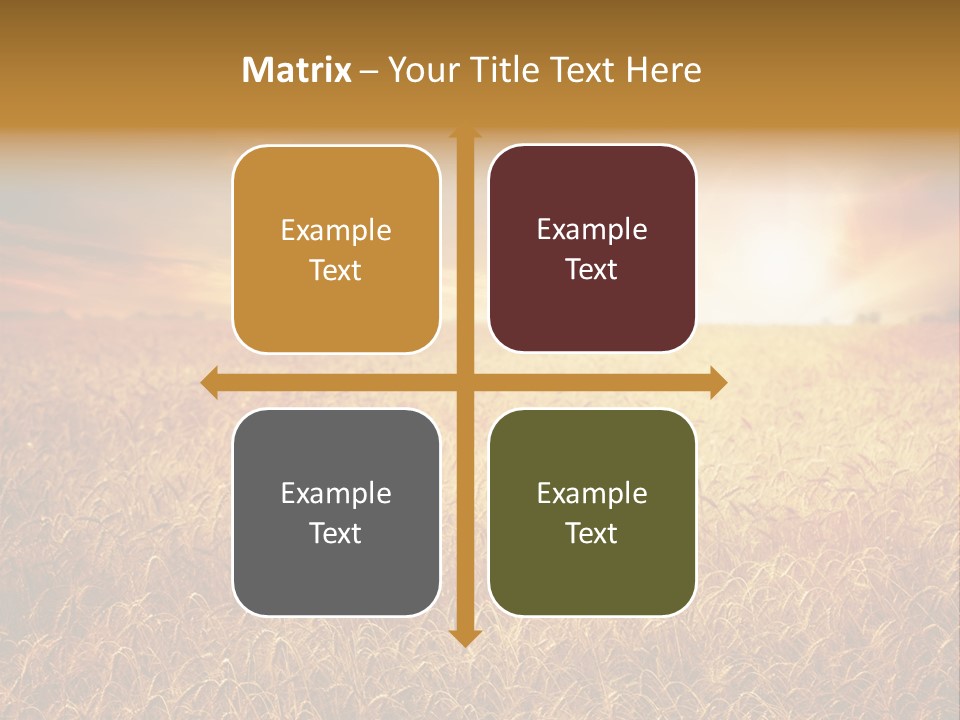 Matrix – Your Title Text Here

Example Text

Example Text

Example Text

Example Text